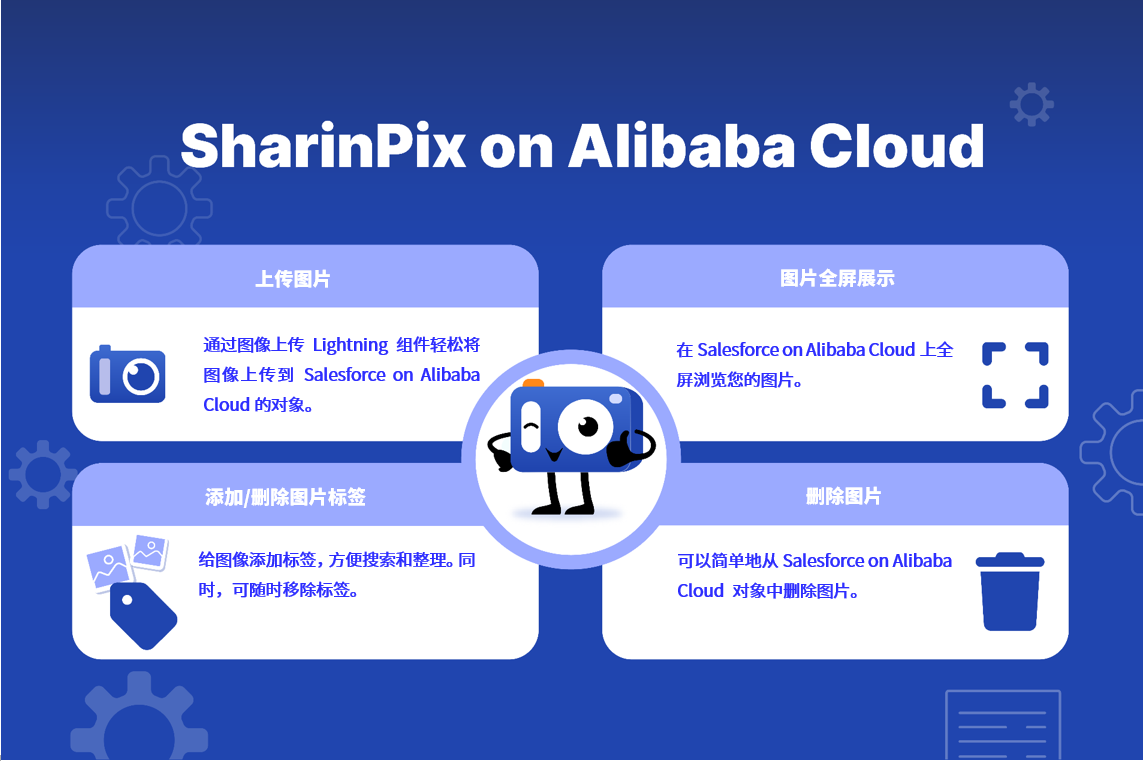 SharinPix on Alibaba Cloud

上传图片

通过图像上传 Lightning 组件轻松将图像上传到 Salesforce on Alibaba Cloud 的对象。

图片全屏展示

在 Salesforce on Alibaba Cloud 上全屏浏览您的图片。

添加/删除图片标签

给图像添加标签，方便搜索和整理。同时，可随时移除标签。

删除图片

可以简单地从 Salesforce on Alibaba Cloud 对象中删除图片。